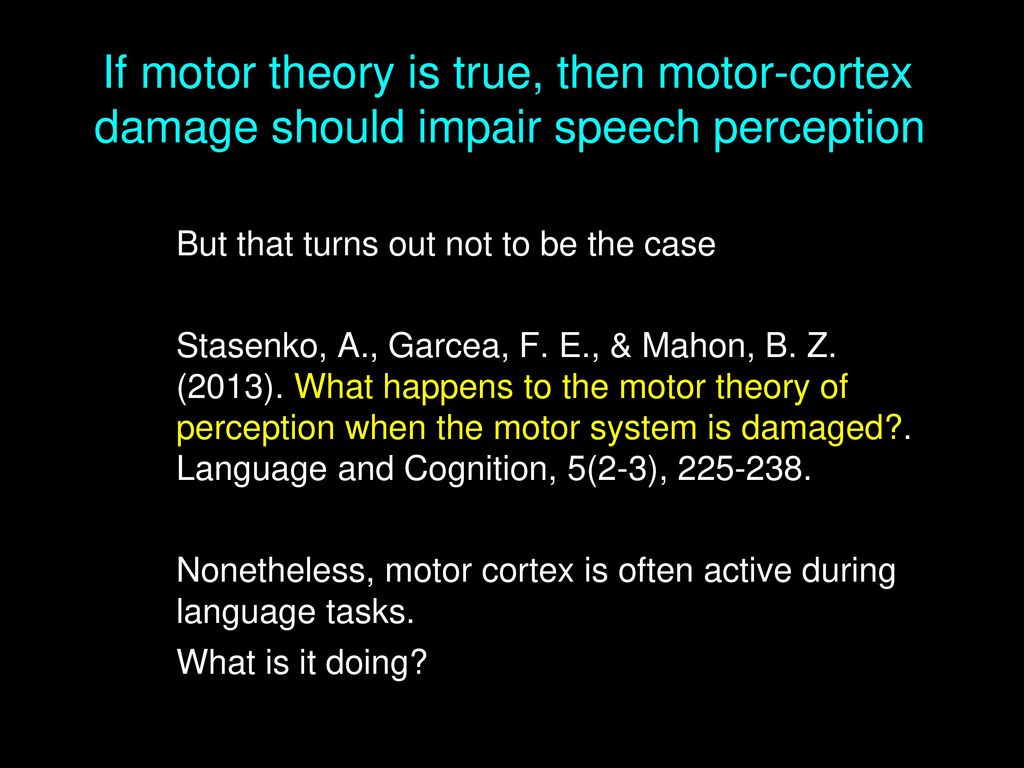 If motor theory is true, then motor-cortex damage should impair speech perception

But that turns out not to be the case

Stasenko, A., Garcea, F. E., & Mahon, B. Z. (2013). What happens to the motor theory of perception when the motor system is damaged?. Language and Cognition, 5(2-3), 225-238.

Nonetheless, motor cortex is often active during language tasks.

What is it doing?